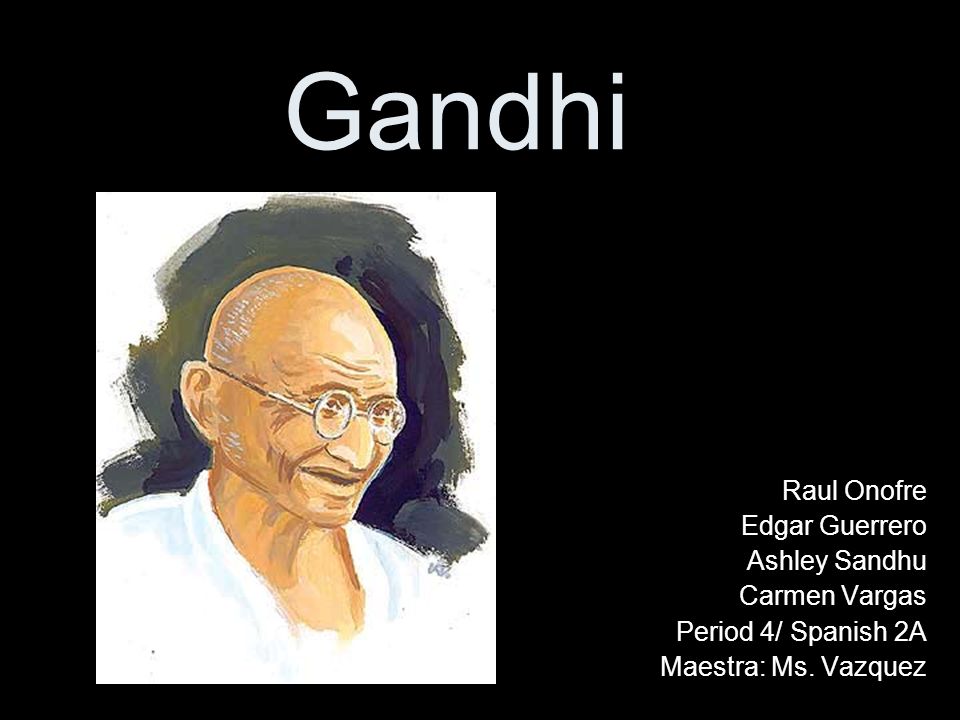 Gandhi

Raul Onofre
Edgar Guerrero
Ashley Sandhu
Carmen Vargas
Period 4/ Spanish 2A
Maestra: Ms. Vazquez